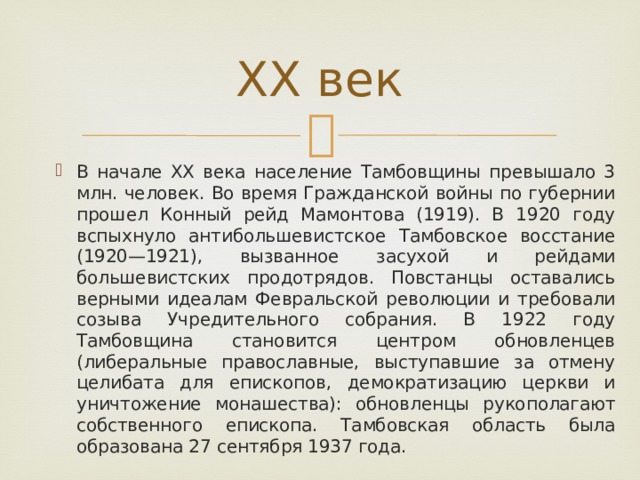 XX век

В начале XX века население Тамбовщины превышало 3 млн. человек. Во время Гражданской войны по губернии прошел Конный рейд Мамонтова (1919). В 1920 году вспыхнуло антибольшевистское Тамбовское восстание (1920—1921), вызванное засухой и рейдами большевистских продотрядов. Повстанцы оставались верными идеалам Февральской революции и требовали созыва Учредительного собрания. В 1922 году Тамбовщина становится центром обновленцев (либеральные православные, выступавшие за отмену целибата для епископов, демократизацию церкви и уничтожение монашества): обновленцы рукополагают собственного епископа. Тамбовская область была образована 27 сентября 1937 года.